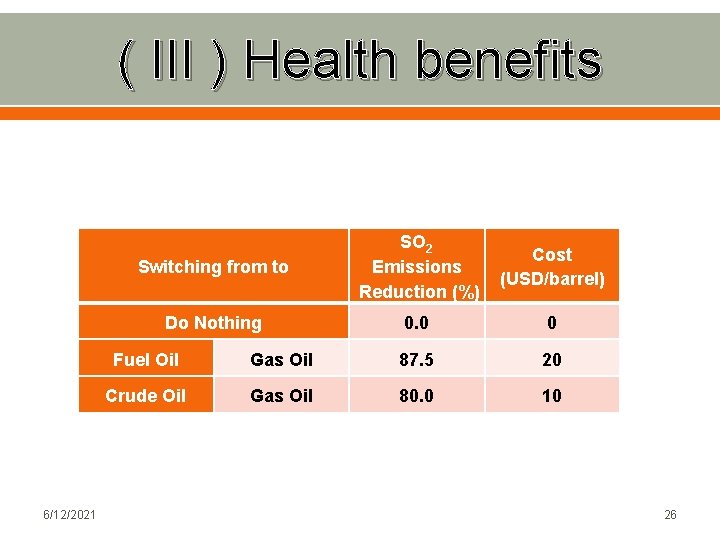 ( III ) Health benefits

| Switching from to | | $SO_2$ Emissions Reduction (%) | Cost (USD/barrel) |
|---|---|---|---|
| Do Nothing | | 0.0 | 0 |
| Fuel Oil | Gas Oil | 87.5 | 20 |
| Crude Oil | Gas Oil | 80.0 | 10 |

6/12/2021

26